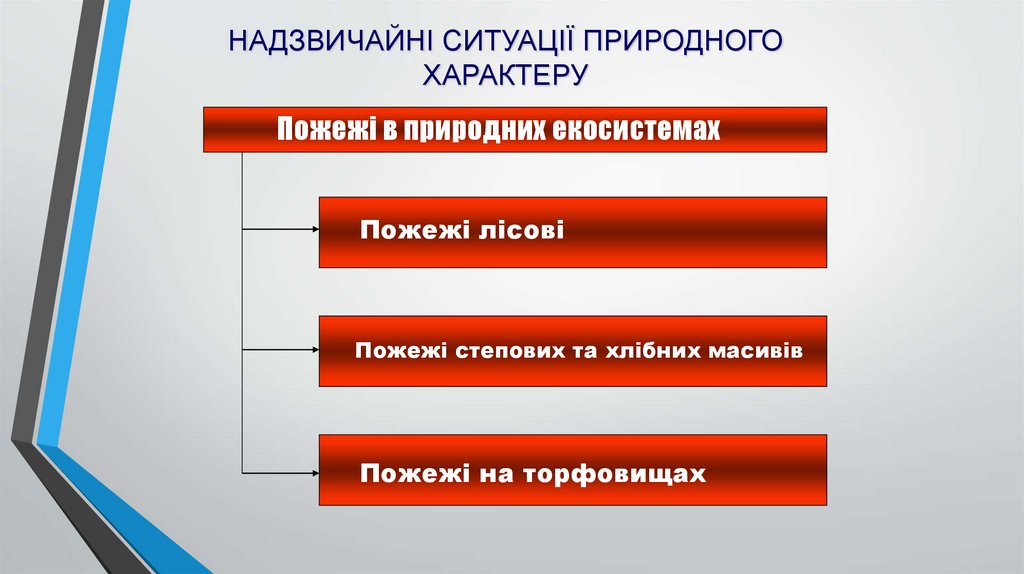 НАДЗВИЧАЙНІ СИТУАЦІЇ ПРИРОДНОГО ХАРАКТЕРУ

Пожежі в природних екосистемах

Пожежі лісові

Пожежі степових та хлібних масивів

Пожежі на торфовищах